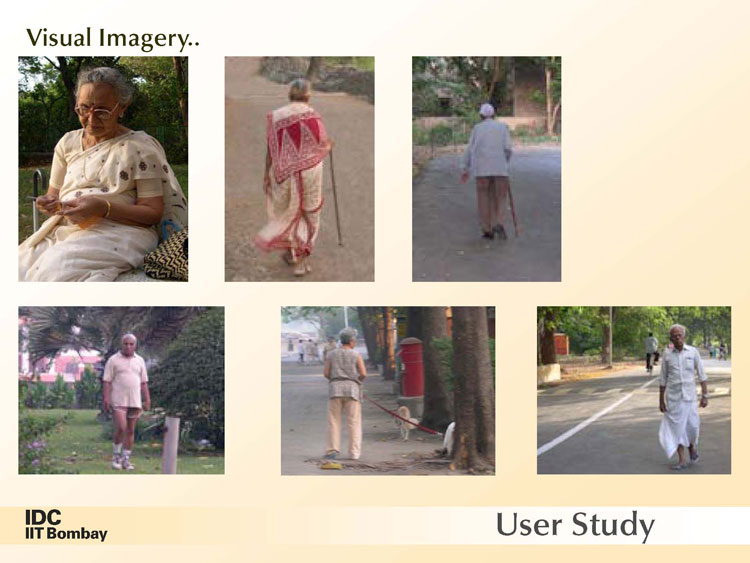 Visual Imagery..

IDC
IIT Bombay

User Study